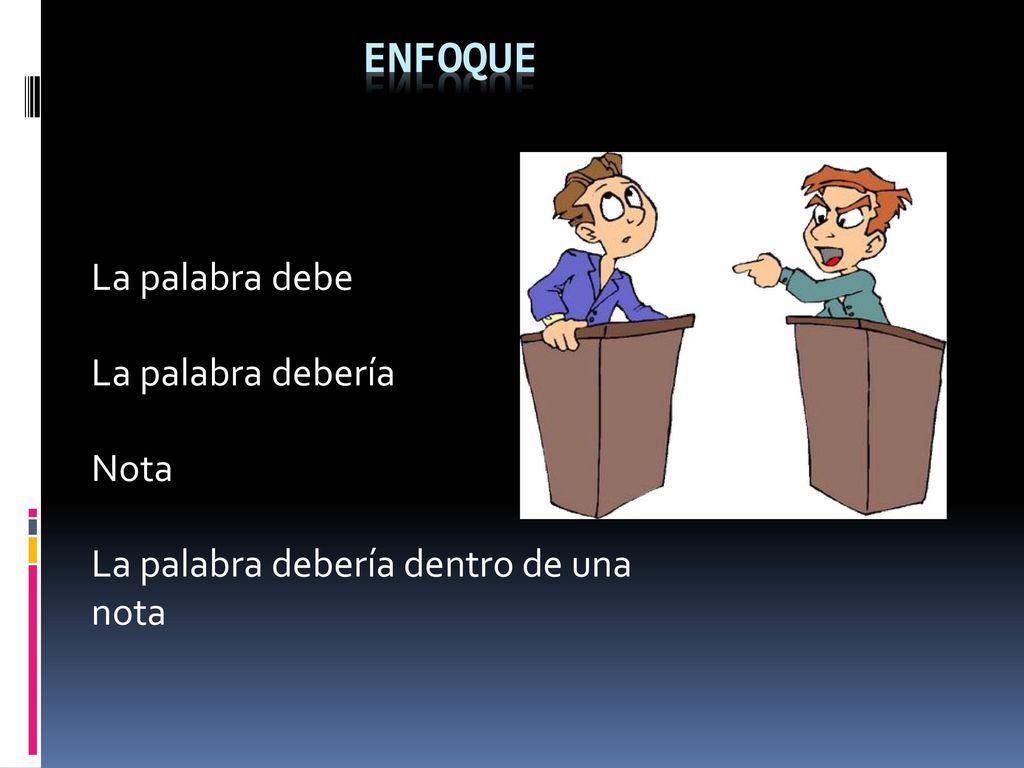 ENFOQUE

La palabra debe

La palabra debería

Nota

La palabra debería dentro de una nota